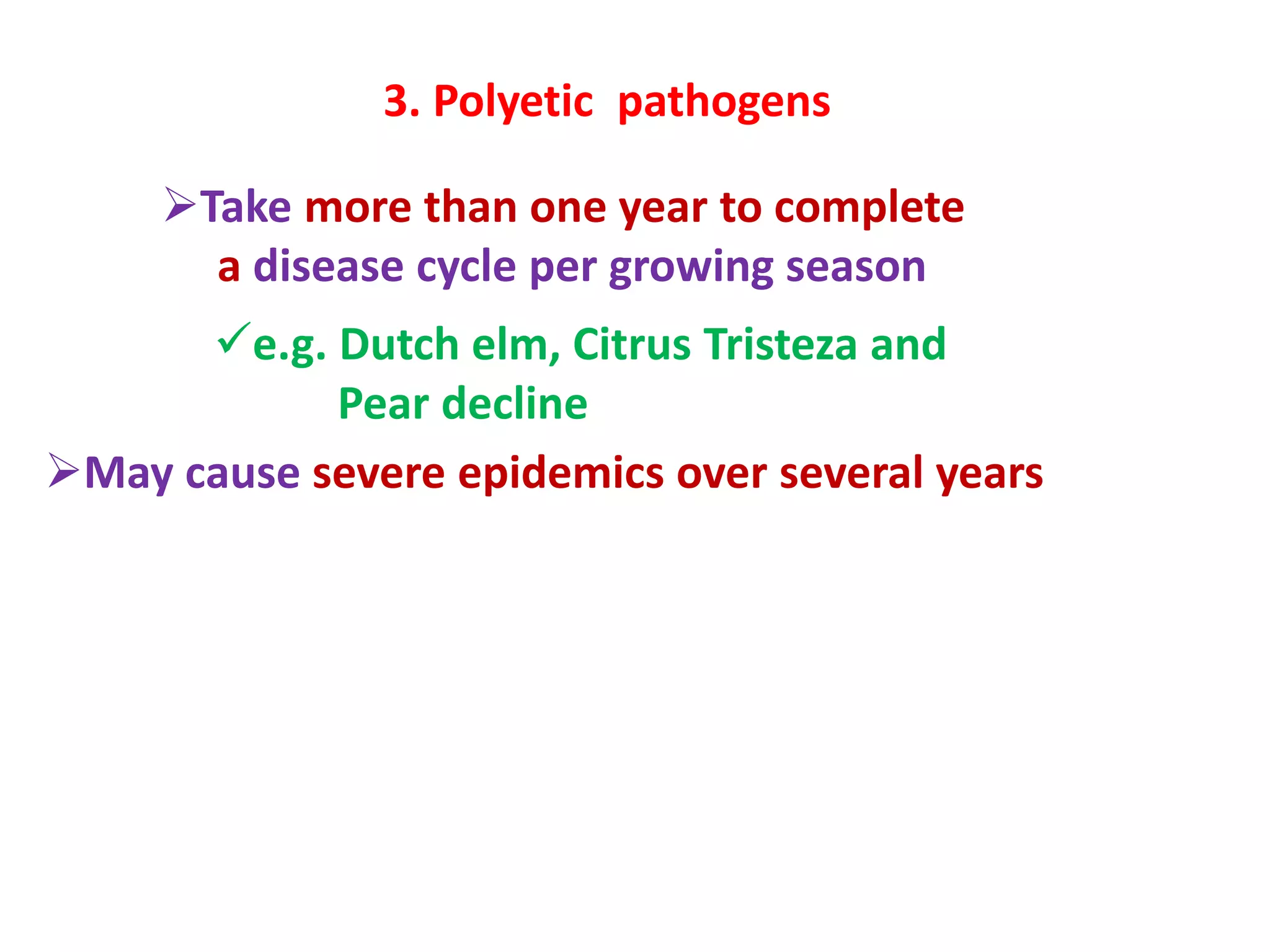 3. Polyetic pathogens

➢Take more than one year to complete a disease cycle per growing season

✓e.g. Dutch elm, Citrus Tristeza and Pear decline

➢May cause severe epidemics over several years